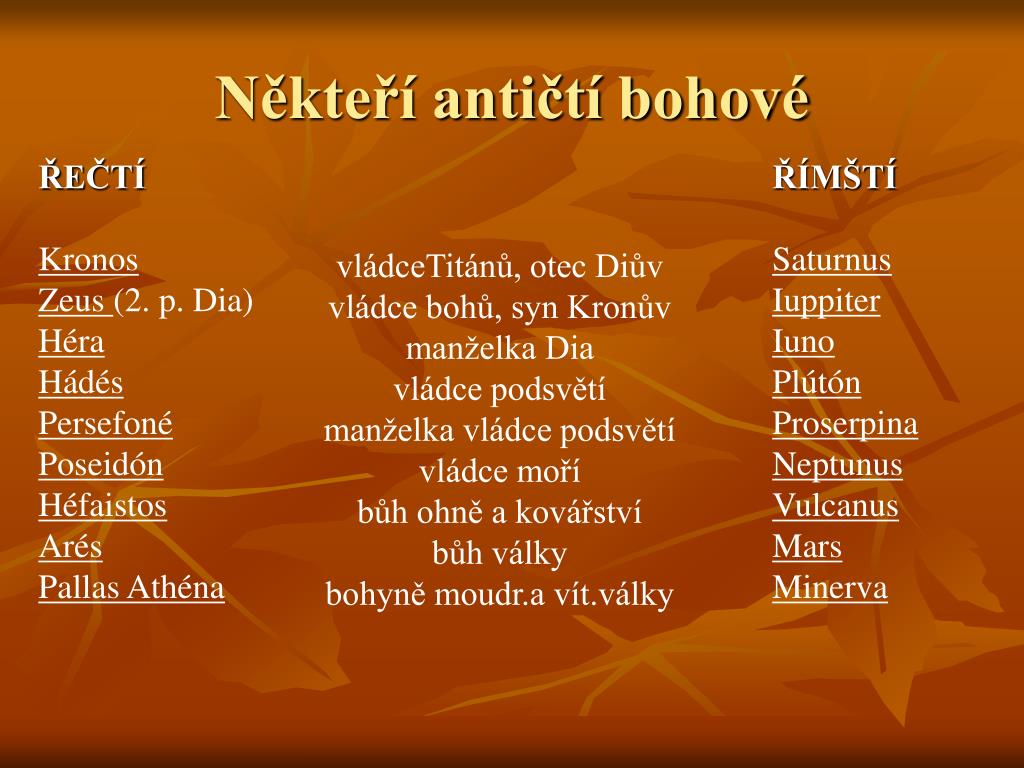 Někteří antičtí bohové

ŘEČTÍ

Kronos
Zeus (2. p. Dia)
Héra
Hádés
Persefoné
Poseidón
Héfaistos
Arés
Pallas Athéna

vládceTitánů, otec Diův
vládce bohů, syn Kronův
manželka Dia
vládce podsvětí
manželka vládce podsvětí
vládce moří
bůh ohně a kovářství
bůh války
bohyně moudr.a vít.války

ŘÍMŠTÍ

Saturnus
Iuppiter
Iuno
Plútón
Proserpina
Neptunus
Vulcanus
Mars
Minerva